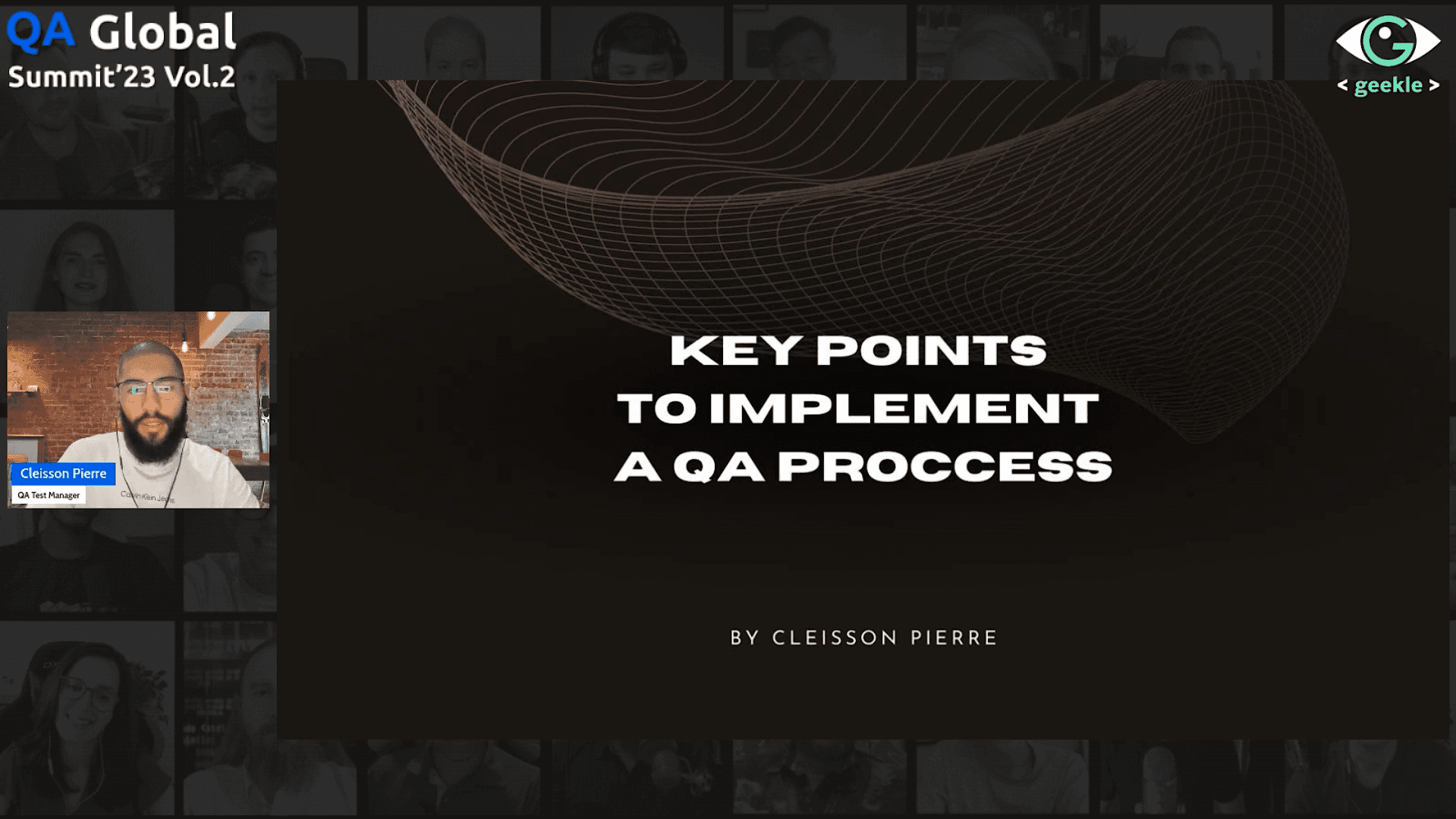 QA Global
Summit'23 Vol.2

< geekle >

Cleisson Pierre
QA Test Manager

Calvin Klein Jeans

KEY POINTS
TO IMPLEMENT
A QA PROCCESS

BY CLEISSON PIERRE